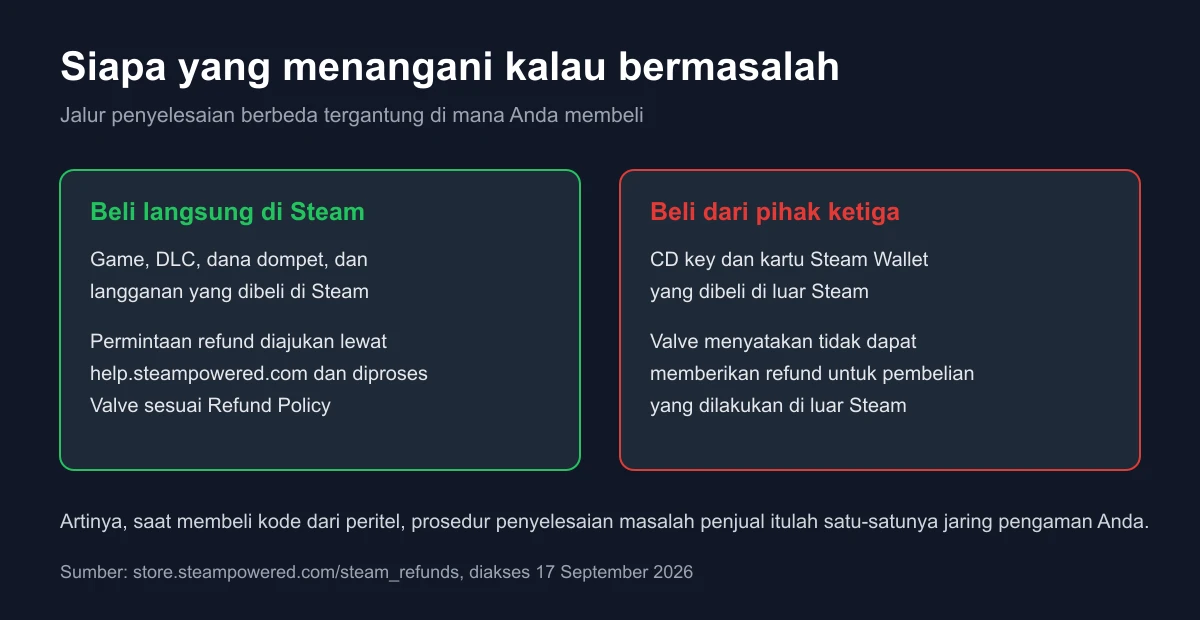 Siapa yang menangani kalau bermasalah

Jalur penyelesaian berbeda tergantung di mana Anda membeli

Beli langsung di Steam

Game, DLC, dana dompet, dan langganan yang dibeli di Steam

Permintaan refund diajukan lewat help.steampowered.com dan diproses Valve sesuai Refund Policy

Beli dari pihak ketiga

CD key dan kartu Steam Wallet yang dibeli di luar Steam

Valve menyatakan tidak dapat memberikan refund untuk pembelian yang dilakukan di luar Steam

Artinya, saat membeli kode dari peritel, prosedur penyelesaian masalah penjual itulah satu-satunya jaring pengaman Anda.

Sumber: store.steampowered.com/steam_refunds, diakses 17 September 2026